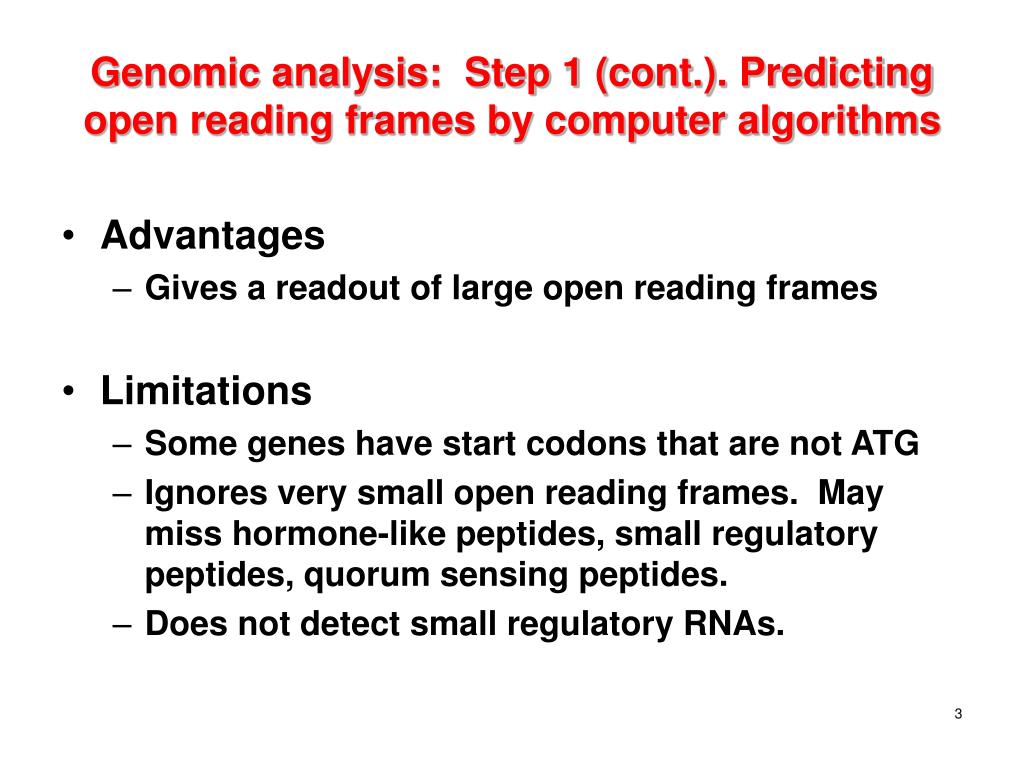 Genomic analysis: Step 1 (cont.). Predicting open reading frames by computer algorithms

• Advantages
– Gives a readout of large open reading frames

• Limitations
– Some genes have start codons that are not ATG
– Ignores very small open reading frames. May miss hormone-like peptides, small regulatory peptides, quorum sensing peptides.
– Does not detect small regulatory RNAs.

3